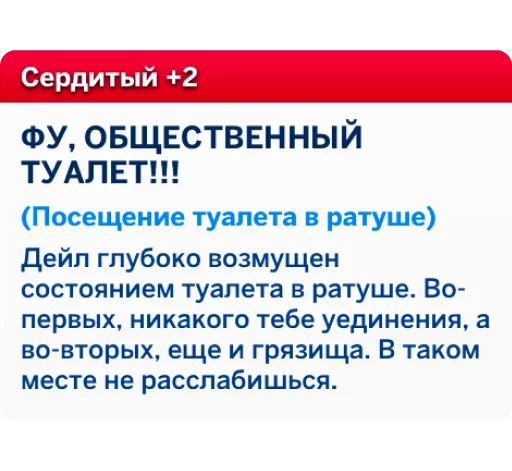 Сердитый +2

ФУ, ОБЩЕСТВЕННЫЙ ТУАЛЕТ!!!

(Посещение туалета в ратуше)

Дейл глубоко возмущен состоянием туалета в ратуше. Во-первых, никакого тебе уединения, а во-вторых, еще и грязища. В таком месте не расслабишься.